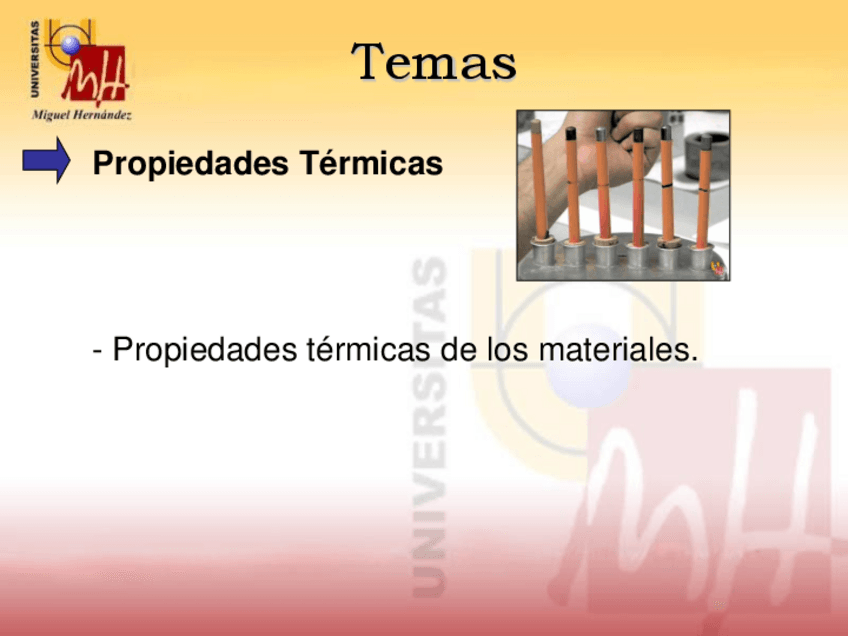 UNIVERSITAS
MH
Miguel Hernández

Temas

Propiedades Térmicas

- Propiedades térmicas de los materiales.

UNIVERSITAS
MH